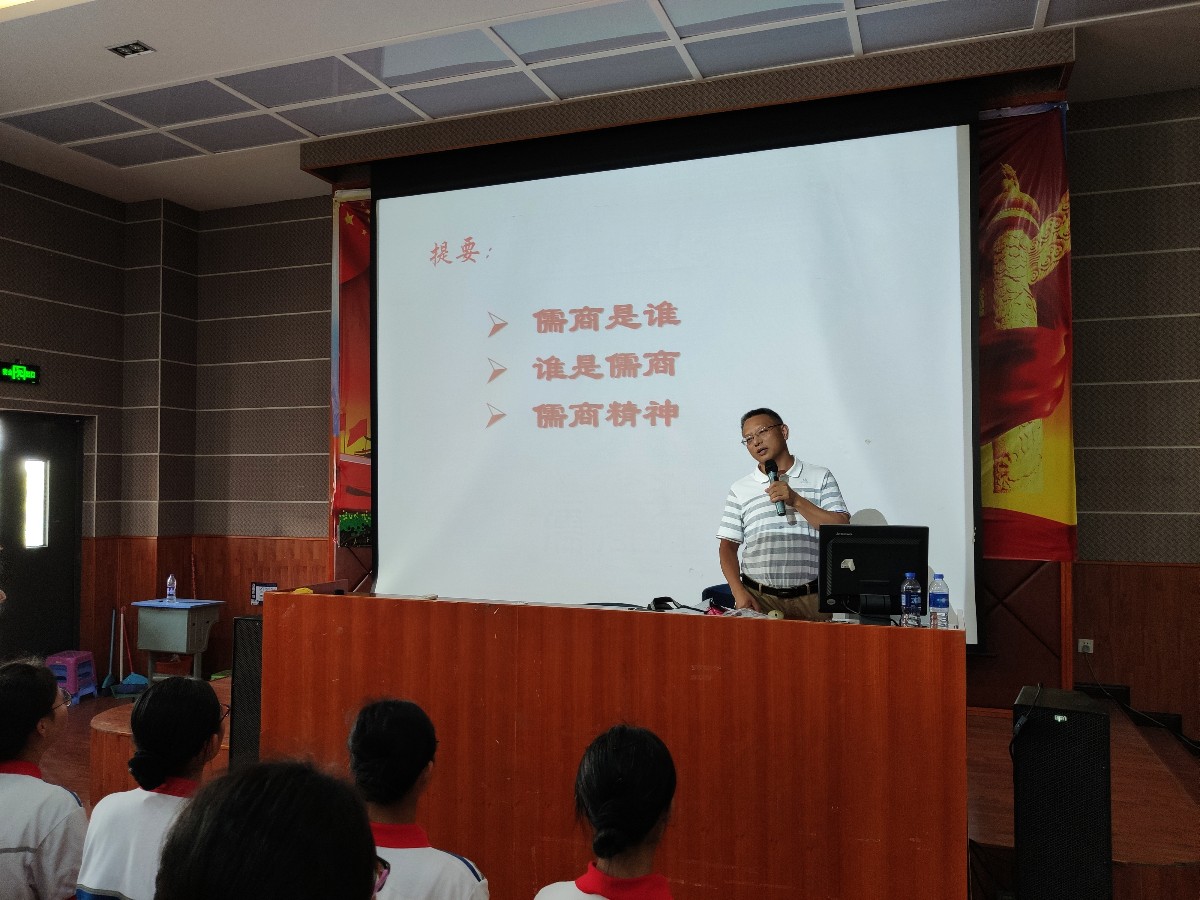 提要:

➢ 儒商是谁

➢ 谁是儒商

➢ 儒商精神